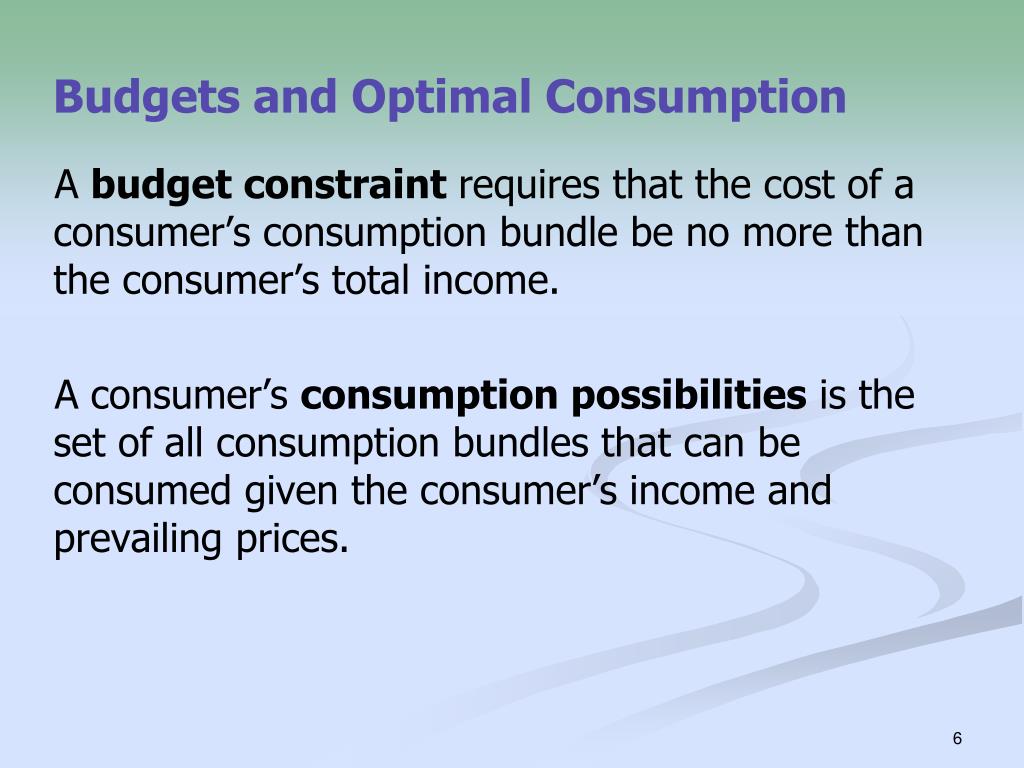 Budgets and Optimal Consumption

A budget constraint requires that the cost of a consumer’s consumption bundle be no more than the consumer’s total income.

A consumer’s consumption possibilities is the set of all consumption bundles that can be consumed given the consumer’s income and prevailing prices.

6